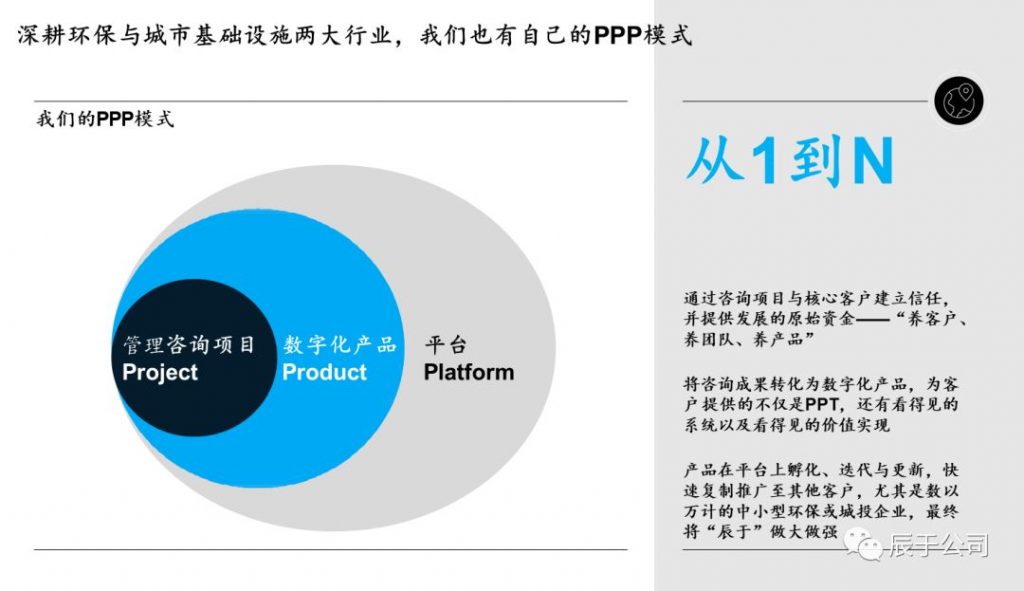 深耕环保与城市基础设施两大行业，我们也有自己的PPP模式

我们的PPP模式

管理咨询项目
Project

数字化产品
Product

平台
Platform

从1到N

通过咨询项目与核心客户建立信任，并提供发展的原始资金——“养客户、养团队、养产品”

将咨询成果转化为数字化产品，为客户提供的不仅是PPT，还有看得见的系统以及看得见的价值实现

产品在平台上孵化、迭代与更新，快速复制推广至其他客户，尤其是数以万计的中小型环保或城投企业，最终将“辰于”做大做强

辰于公司